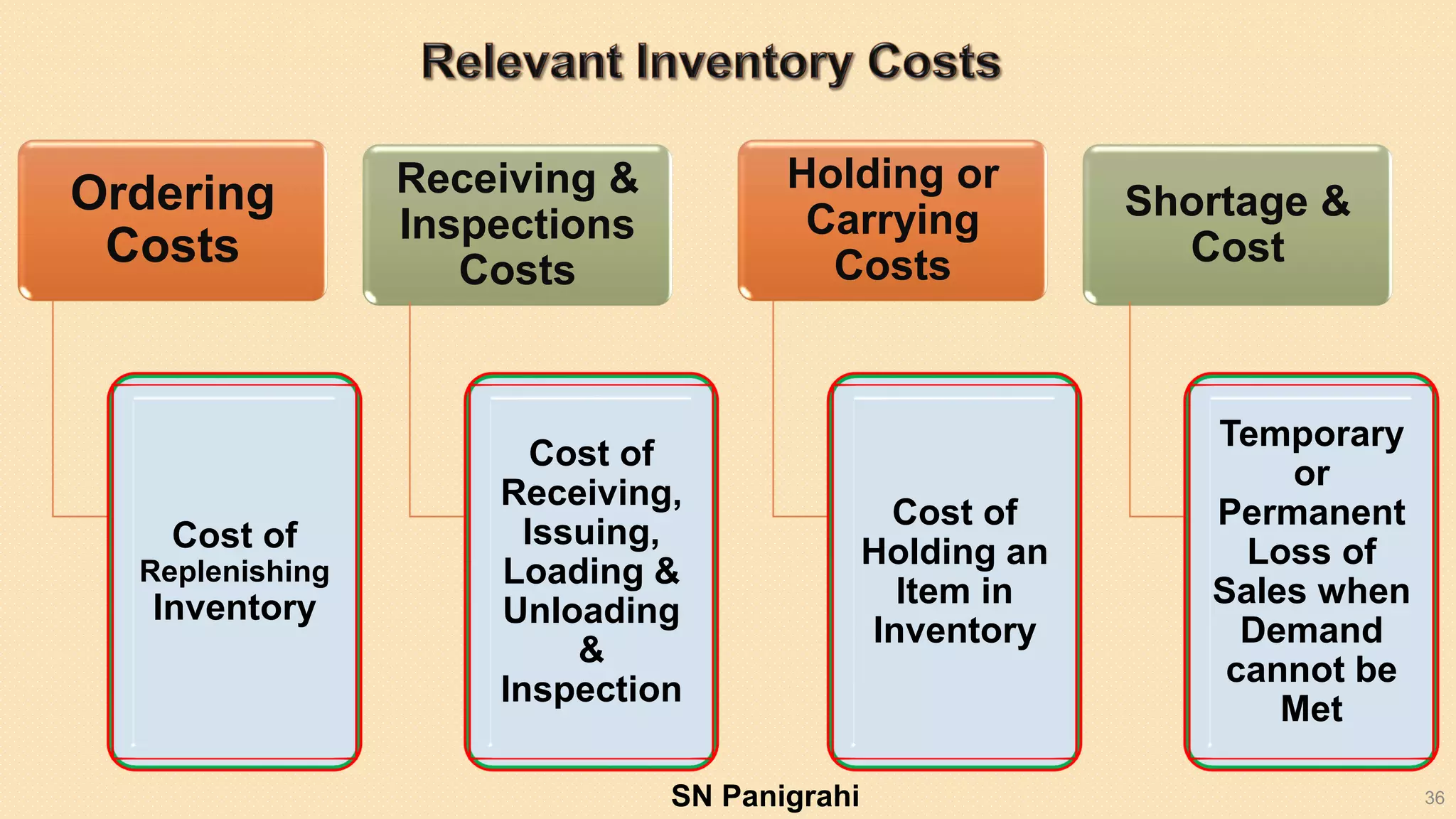 Relevant Inventory Costs

Ordering Costs

Cost of Replenishing Inventory

Receiving & Inspections Costs

Cost of Receiving, Issuing, Loading & Unloading & Inspection

Holding or Carrying Costs

Cost of Holding an Item in Inventory

Shortage & Cost

Temporary or Permanent Loss of Sales when Demand cannot be Met

SN Panigrahi

36